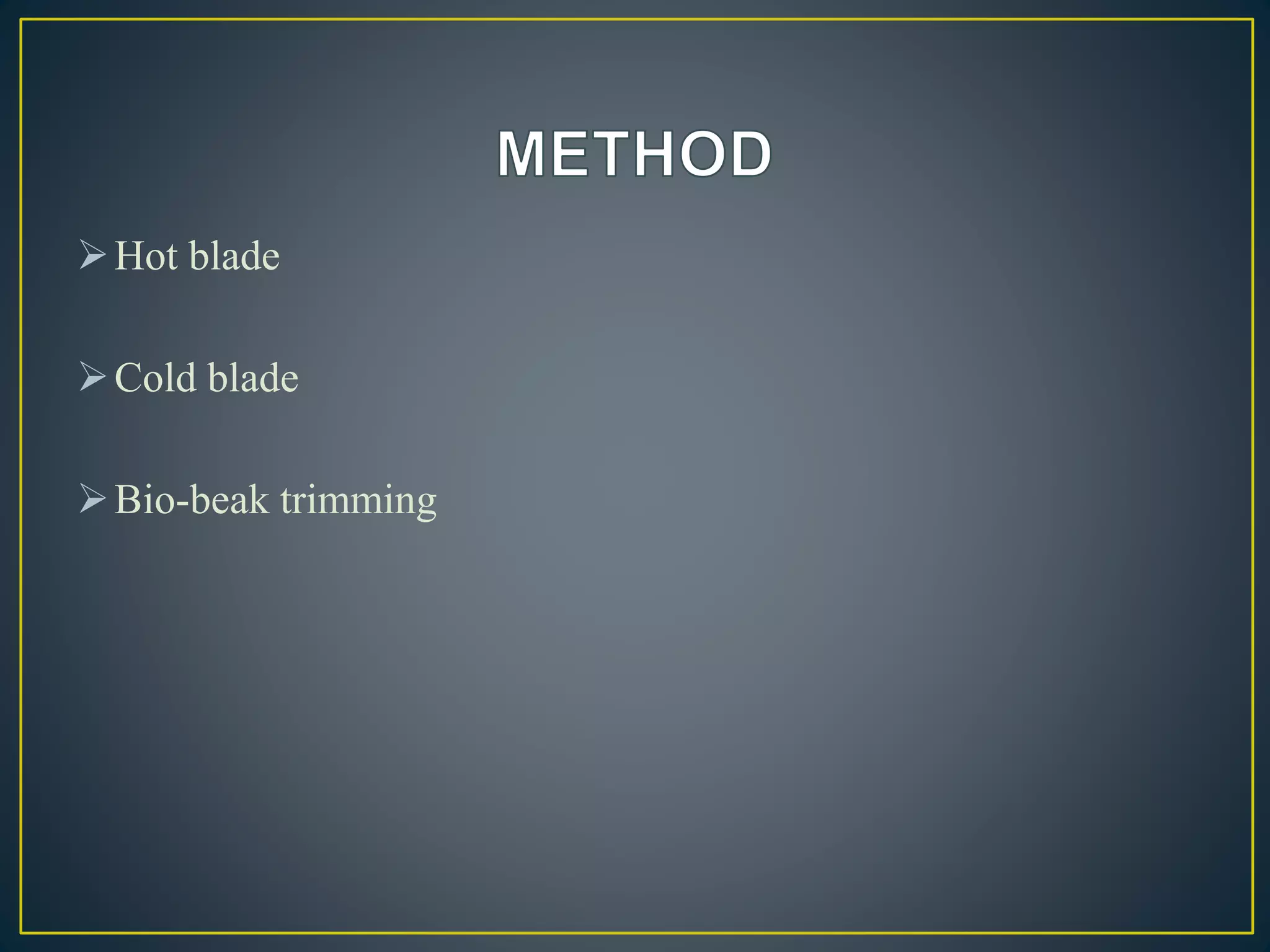 METHOD

➢ Hot blade

➢ Cold blade

➢ Bio-beak trimming